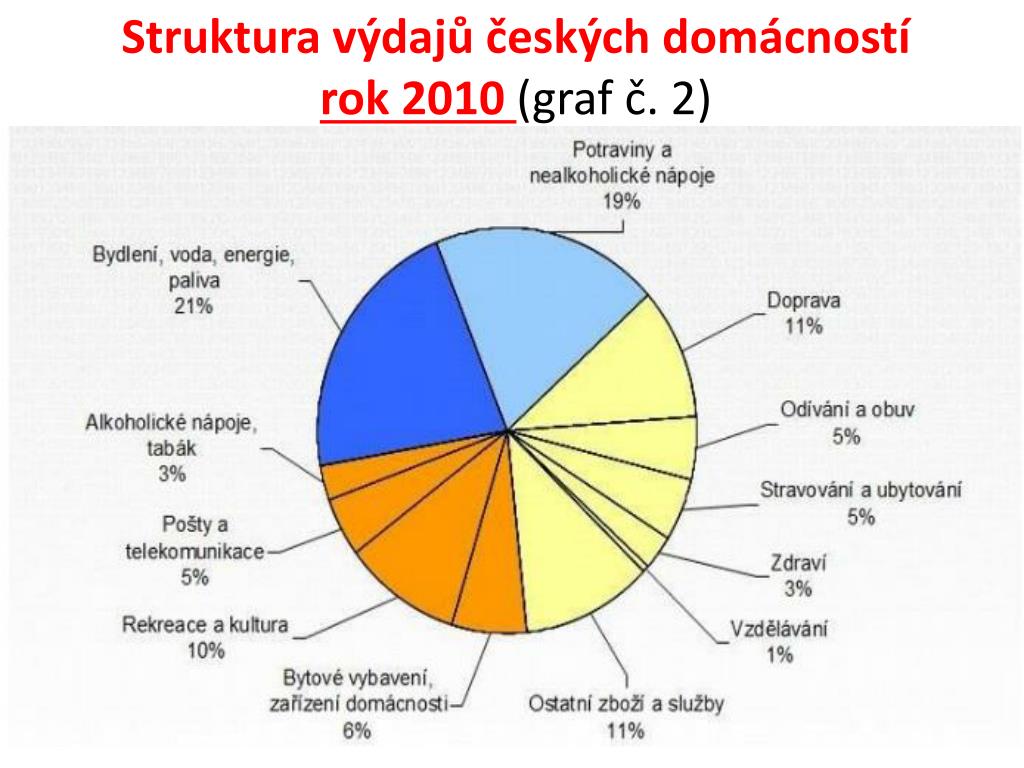 Struktura výdajů českých domácností
rok 2010 (graf č. 2)

Potraviny a nealkoholické nápoje 19%

Doprava 11%

Odívání a obuv 5%

Stravování a ubytování 5%

Zdraví 3%

Vzdělávání 1%

Ostatní zboží a služby 11%

Bytové vybavení, zařízení domácnosti 6%

Rekreace a kultura 10%

Pošty a telekomunikace 5%

Alkoholické nápoje, tabák 3%

Bydlení, voda, energie, paliva 21%